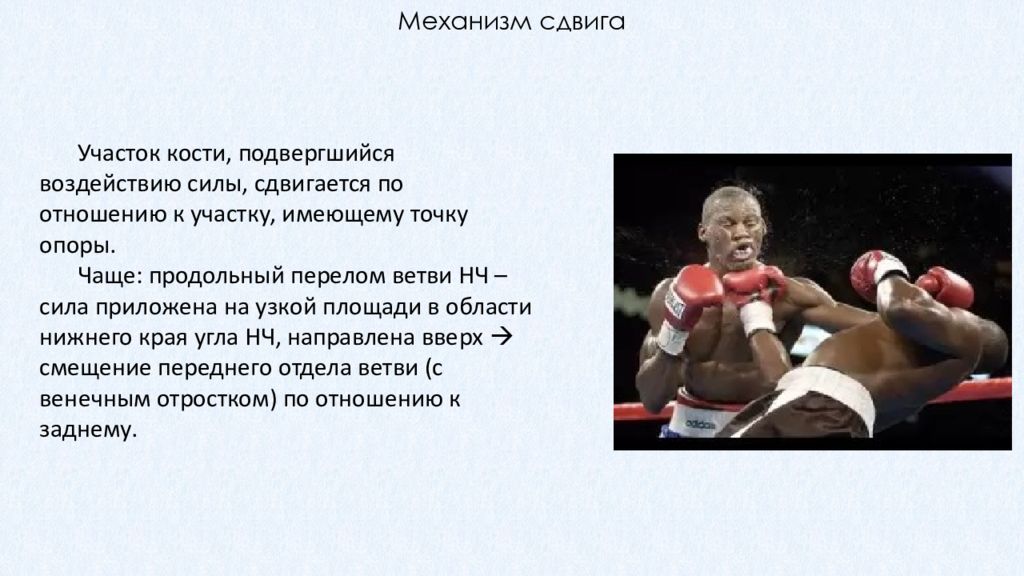 Механизм сдвига

Участок кости, подвергшийся воздействию силы, сдвигается по отношению к участку, имеющему точку опоры.

Чаще: продольный перелом ветви НЧ – сила приложена на узкой площади в области нижнего края угла НЧ, направлена вверх → смещение переднего отдела ветви (с венечным отростком) по отношению к заднему.

adidas